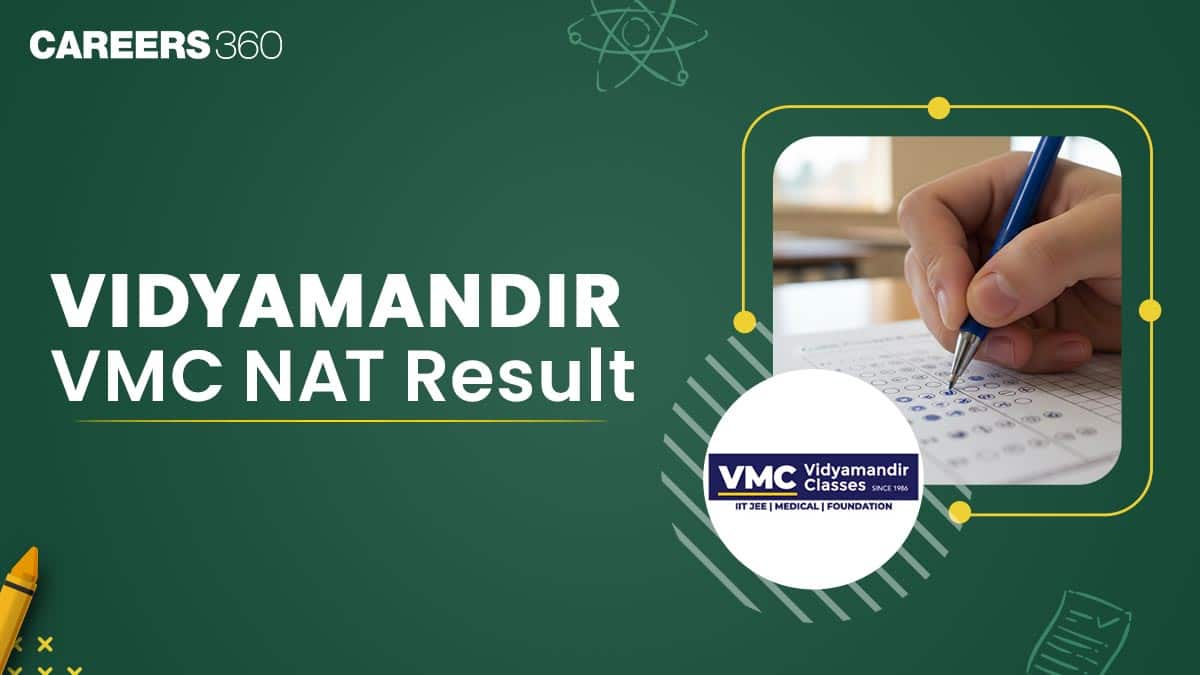 CAREERS 360

VIDYAMANDIR
VMC NAT Result

VMC Vidyamandir Classes SINCE 1986
IIT JEE | MEDICAL | FOUNDATION